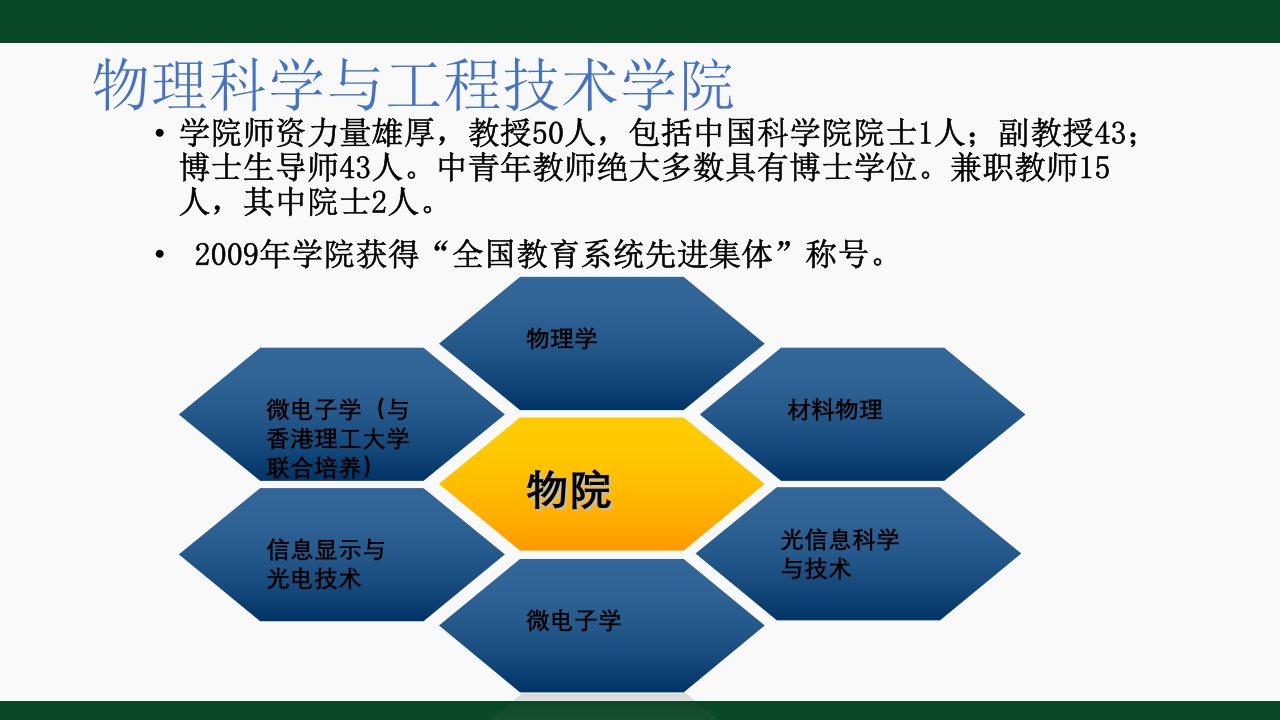 物理科学与工程技术学院

• 学院师资力量雄厚，教授50人，包括中国科学院院士1人；副教授43；博士生导师43人。中青年教师绝大多数具有博士学位。兼职教师15人，其中院士2人。

• 2009年学院获得“全国教育系统先进集体”称号。

物理学

微电子学（与香港理工大学联合培养）

材料物理

物院

信息显示与光电技术

光信息科学与技术

微电子学